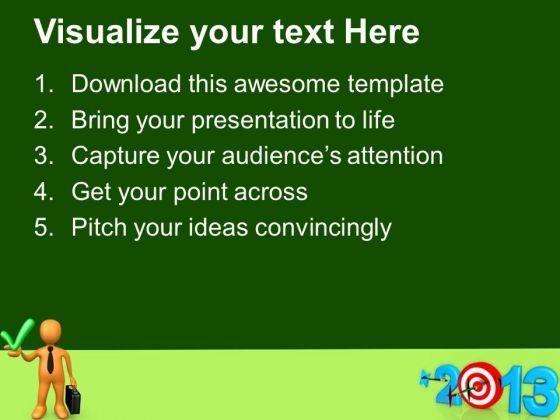 Visualize your text Here

1. Download this awesome template
2. Bring your presentation to life
3. Capture your audience's attention
4. Get your point across
5. Pitch your ideas convincingly

2013